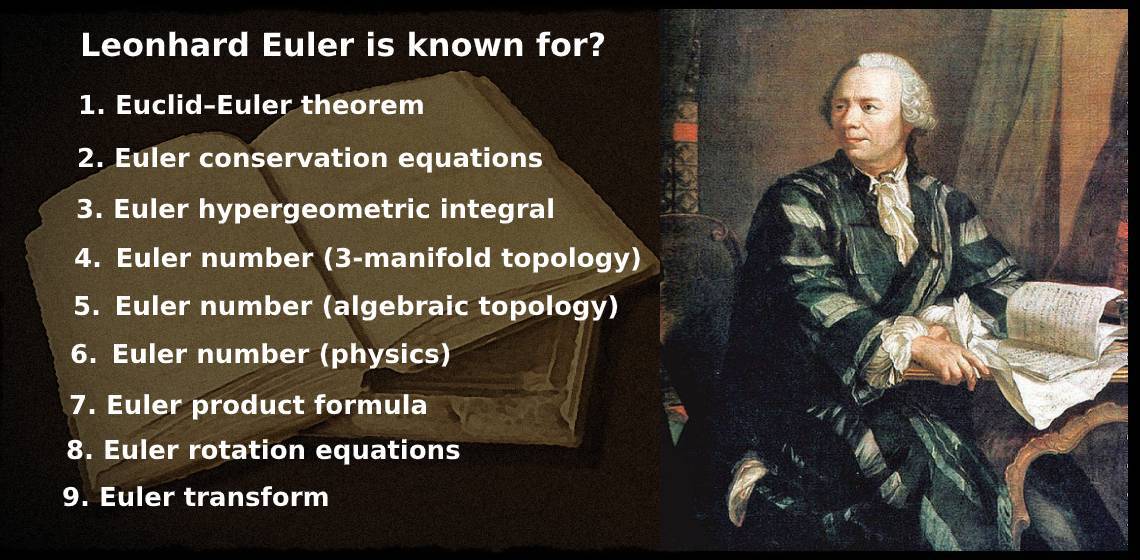 Leonhard Euler is known for?

1. Euclid–Euler theorem
2. Euler conservation equations
3. Euler hypergeometric integral
4. Euler number (3-manifold topology)
5. Euler number (algebraic topology)
6. Euler number (physics)
7. Euler product formula
8. Euler rotation equations
9. Euler transform